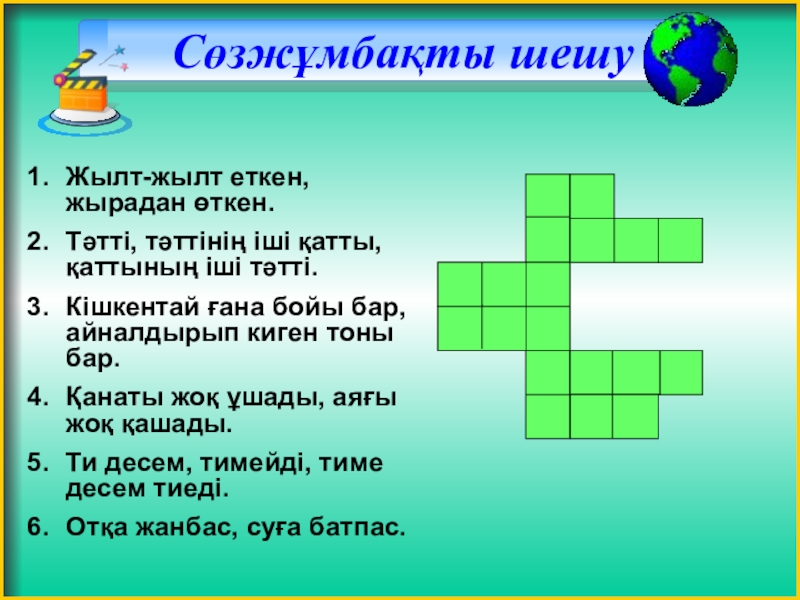 Сөзжұмбақты шешу

1. Жылт-жылт еткен, жырадан өткен.
2. Тәтті, тәттінің іші қатты, қаттының іші тәтті.
3. Кішкентай ғана бойы бар, айналдырып киген тоны бар.
4. Қанаты жоқ ұшады, аяғы жоқ қашады.
5. Ти десем, тимейді, тиме десем тиеді.
6. Отқа жанбас, суға батпас.